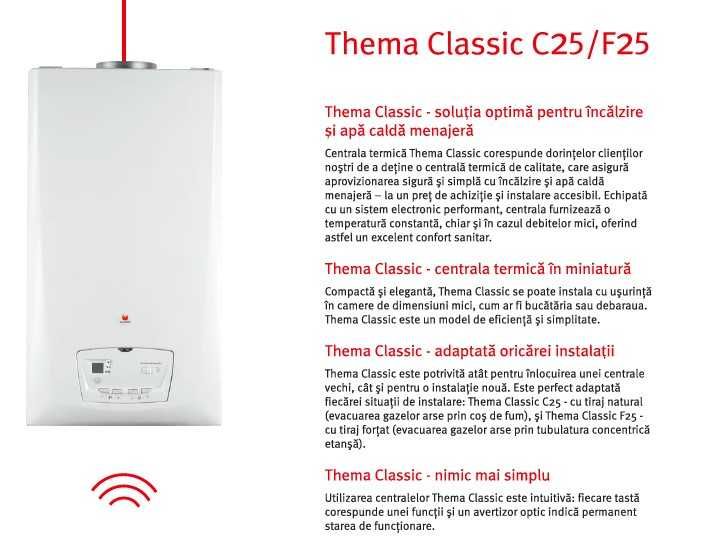 Thema Classic C25/F25

Thema Classic - soluția optimă pentru încălzire și apă caldă menajeră

Centrala termică Thema Classic corespunde dorințelor clienților noștri de a deține o centrală termică de calitate, care asigură aprovizionarea sigură și simplă cu încălzire și apă caldă menajeră – la un preț de achiziție și instalare accesibil. Echipată cu un sistem electronic performant, centrala furnizează o temperatură constantă, chiar și în cazul debitelor mici, oferind astfel un excelent confort sanitar.

Thema Classic - centrala termică în miniatură

Compactă și elegantă, Thema Classic se poate instala cu ușurință în camere de dimensiuni mici, cum ar fi bucătăria sau debaraua. Thema Classic este un model de eficiență și simplitate.

Thema Classic - adaptată oricărei instalații

Thema Classic este potrivită atât pentru înlocuirea unei centrale vechi, cât și pentru o instalație nouă. Este perfect adaptată fiecărei situații de instalare: Thema Classic C25 - cu tiraj natural (evacuarea gazelor arse prin coș de fum), și Thema Classic F25 - cu tiraj forțat (evacuarea gazelor arse prin tubulatura concentrică etanșă).

Thema Classic - nimic mai simplu

Utilizarea centralelor Thema Classic este intuitivă: fiecare tastă corespunde unei funcții și un avertizor optic indică permanent starea de funcționare.